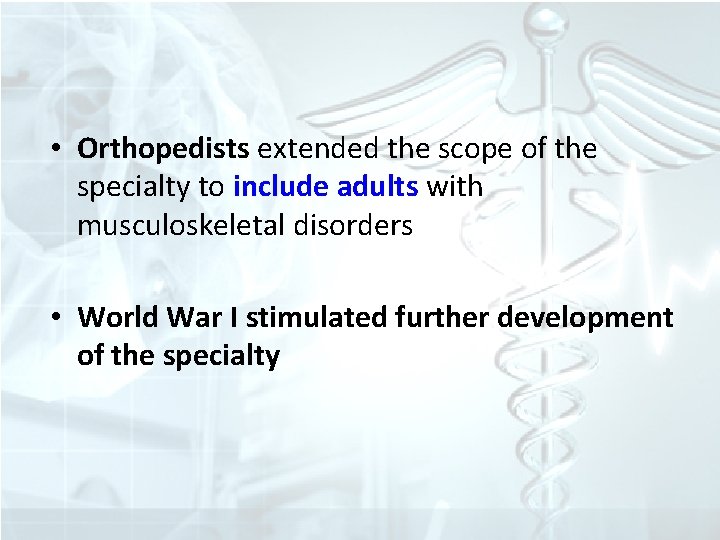 • Orthopedists extended the scope of the specialty to include adults with musculoskeletal disorders

• World War I stimulated further development of the specialty